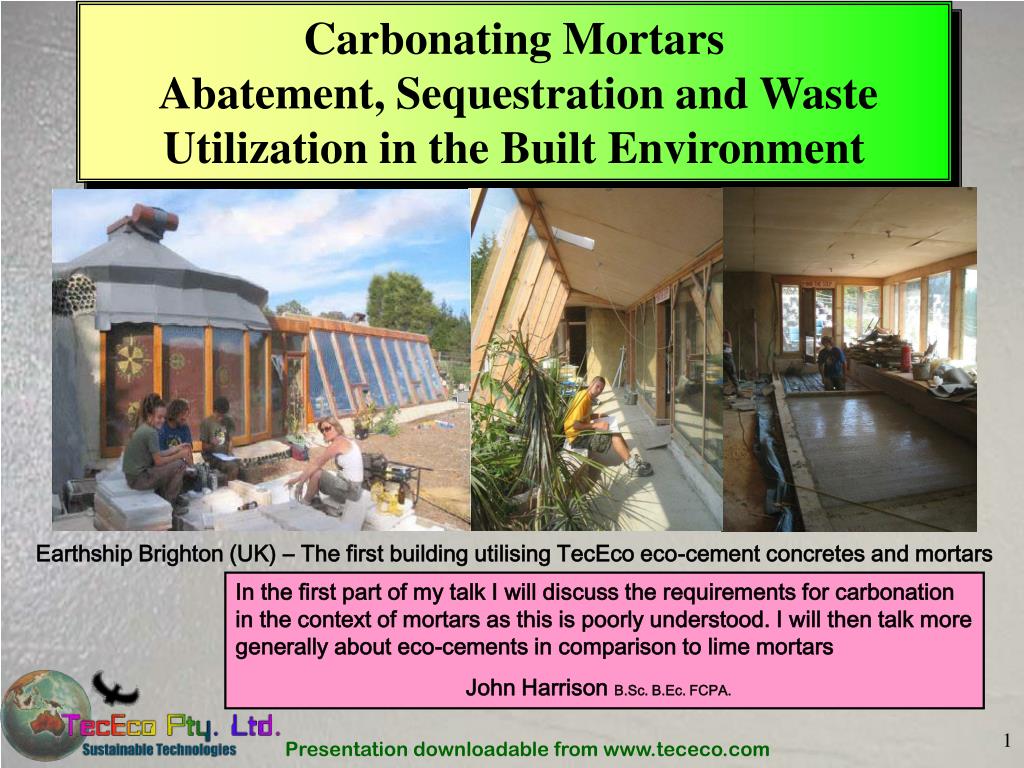 Carbonating Mortars
Abatement, Sequestration and Waste Utilization in the Built Environment

Earthship Brighton (UK) – The first building utilising TecEco eco-cement concretes and mortars

In the first part of my talk I will discuss the requirements for carbonation in the context of mortars as this is poorly understood. I will then talk more generally about eco-cements in comparison to lime mortars

John Harrison B.Sc. B.Ec. FCPA.

TecEco Pty. Ltd.
Sustainable Technologies

Presentation downloadable from www.tececo.com

1